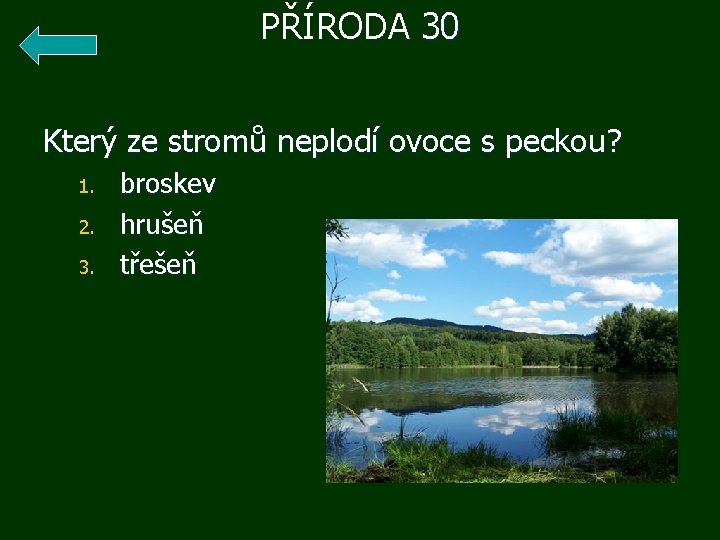 PŘÍRODA 30

Který ze stromů neplodí ovoce s peckou?

1. broskev
2. hrušeň
3. třešeň